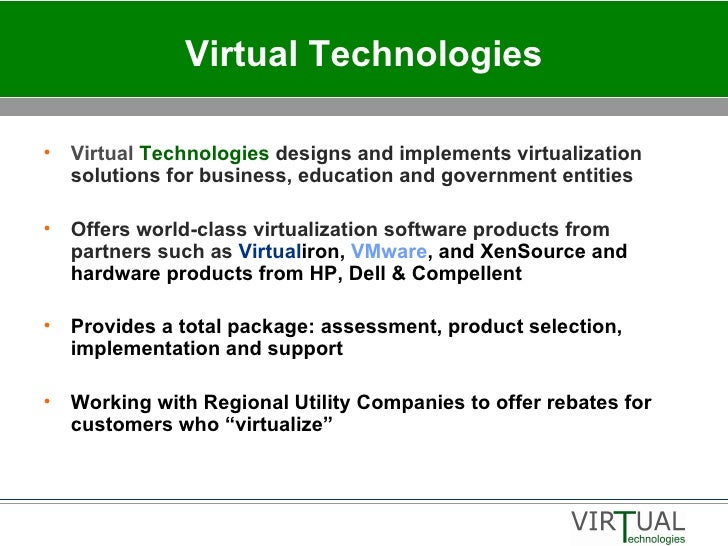 Virtual Technologies

• Virtual Technologies designs and implements virtualization solutions for business, education and government entities

• Offers world-class virtualization software products from partners such as Virtualiron, VMware, and XenSource and hardware products from HP, Dell & Compellent

• Provides a total package: assessment, product selection, implementation and support

• Working with Regional Utility Companies to offer rebates for customers who “virtualize”

VIRTUAL
Technologies